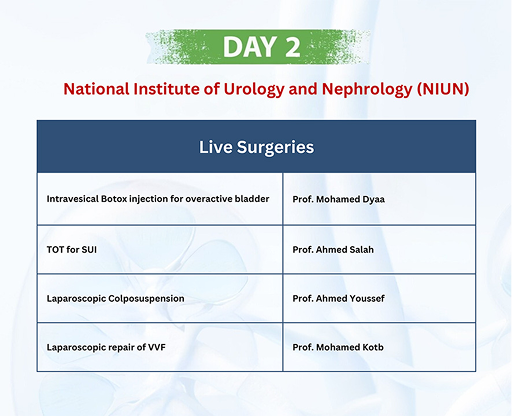 DAY 2

National Institute of Urology and Nephrology (NIUN)

| Live Surgeries | |
|---|---|
| Intravesical Botox injection for overactive bladder | Prof. Mohamed Dyaa |
| TOT for SUI | Prof. Ahmed Salah |
| Laparoscopic Colposuspension | Prof. Ahmed Youssef |
| Laparoscopic repair of VVF | Prof. Mohamed Kotb |